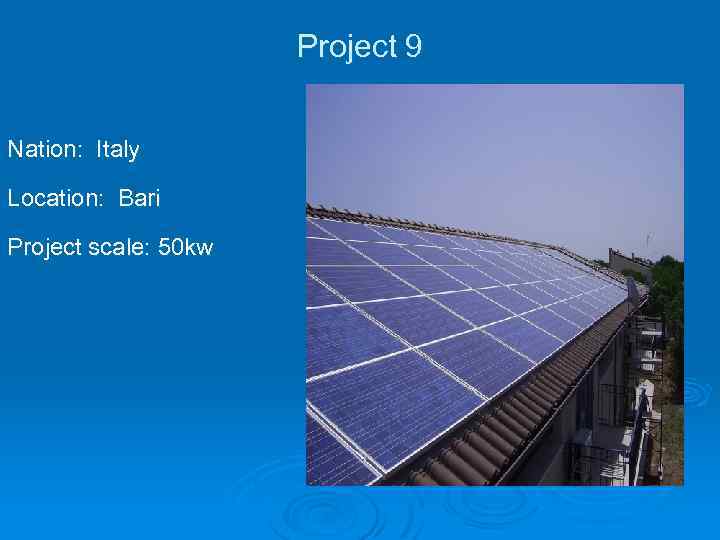 Project 9

Nation: Italy

Location: Bari

Project scale: 50kw